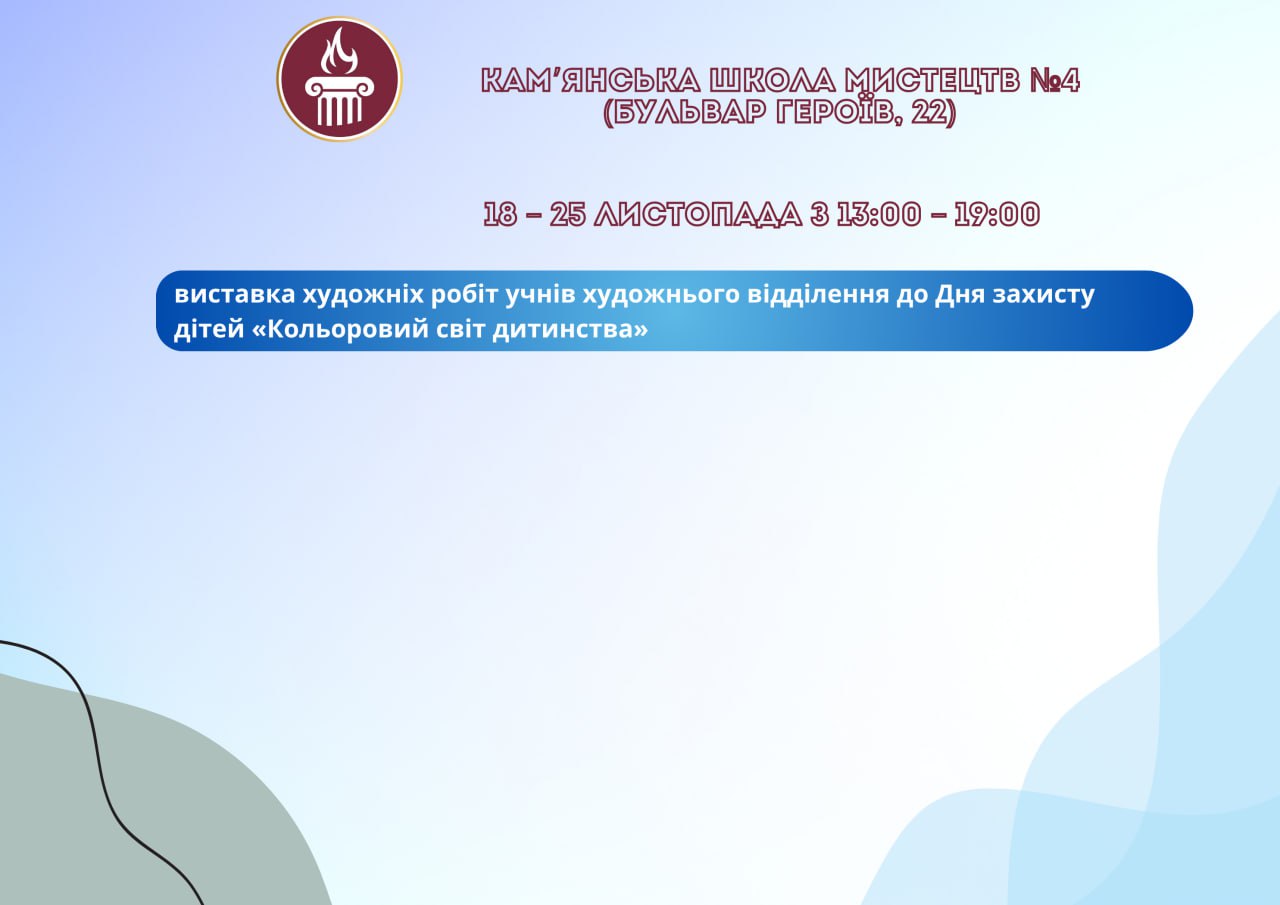 КАМ'ЯНСЬКА ШКОЛА МИСТЕЦТВ №4
(БУЛЬВАР ГЕРОЇВ, 22)

18 – 25 ЛИСТОПАДА З 13:00 – 19:00

виставка художніх робіт учнів художнього відділення до Дня захисту дітей «Кольоровий світ дитинства»